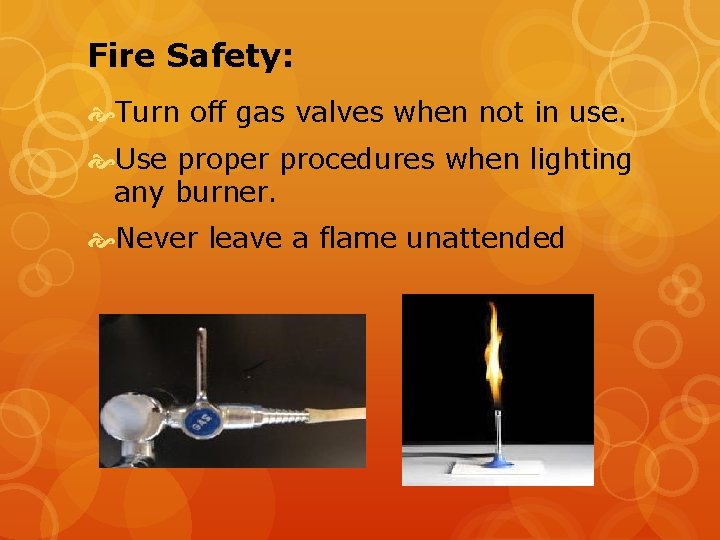 Fire Safety:

Turn off gas valves when not in use.

Use proper procedures when lighting any burner.

Never leave a flame unattended

GAS